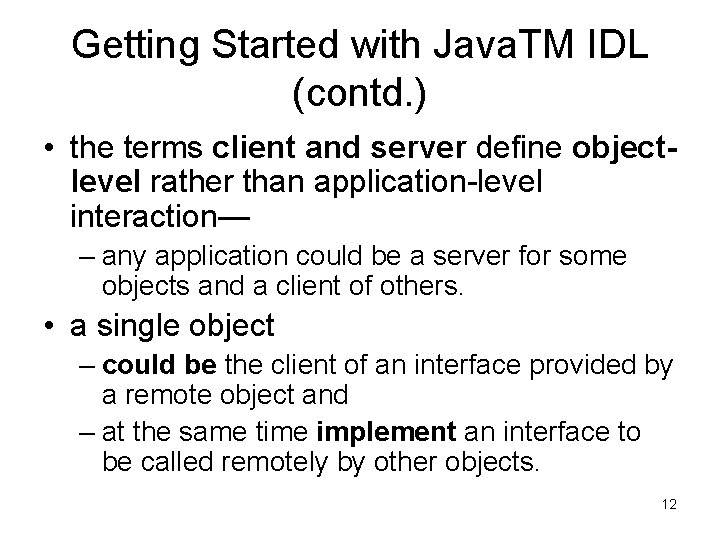 Getting Started with JavaTM IDL (contd.)

• the terms client and server define object-level rather than application-level interaction—
– any application could be a server for some objects and a client of others.

• a single object
– could be the client of an interface provided by a remote object and
– at the same time implement an interface to be called remotely by other objects.

12